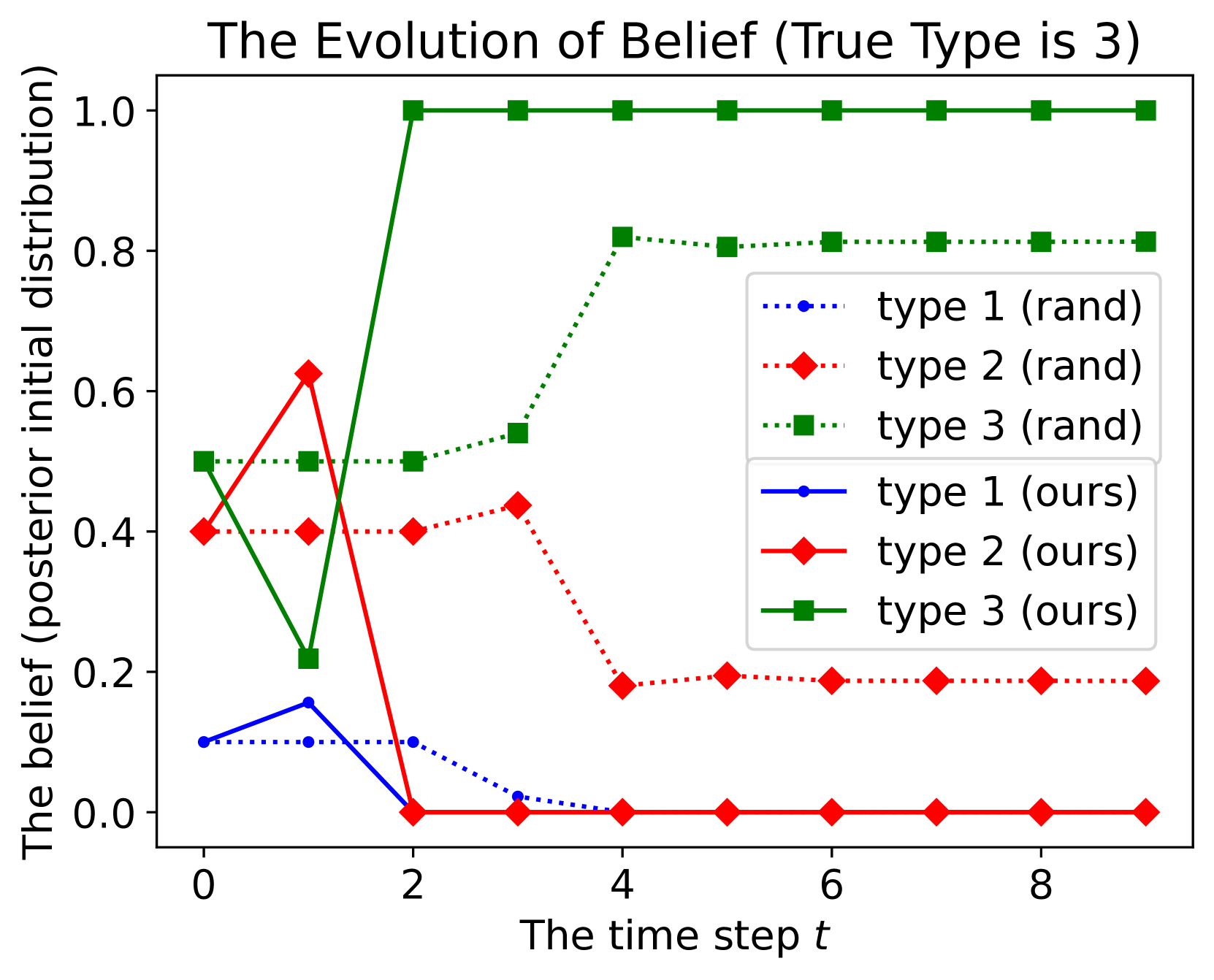 The Evolution of Belief (True Type is 3)

The belief (posterior initial distribution)

1.0
0.8
0.6
0.4
0.2
0.0

type 1 (rand)
type 2 (rand)
type 3 (rand)
type 1 (ours)
type 2 (ours)
type 3 (ours)

0
2
4
6
8

The time step $t$